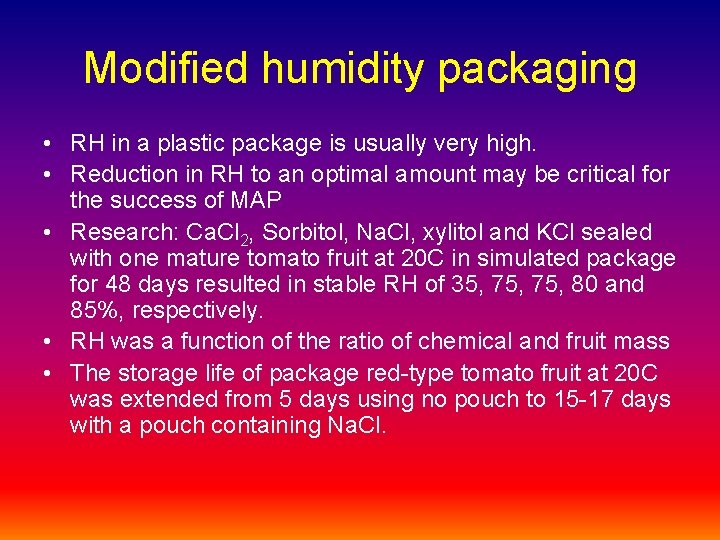 Modified humidity packaging

• RH in a plastic package is usually very high.
• Reduction in RH to an optimal amount may be critical for the success of MAP
• Research: $CaCl_2$, Sorbitol, NaCl, xylitol and KCl sealed with one mature tomato fruit at 20C in simulated package for 48 days resulted in stable RH of 35, 75, 75, 80 and 85%, respectively.
• RH was a function of the ratio of chemical and fruit mass
• The storage life of package red-type tomato fruit at 20C was extended from 5 days using no pouch to 15-17 days with a pouch containing NaCl.